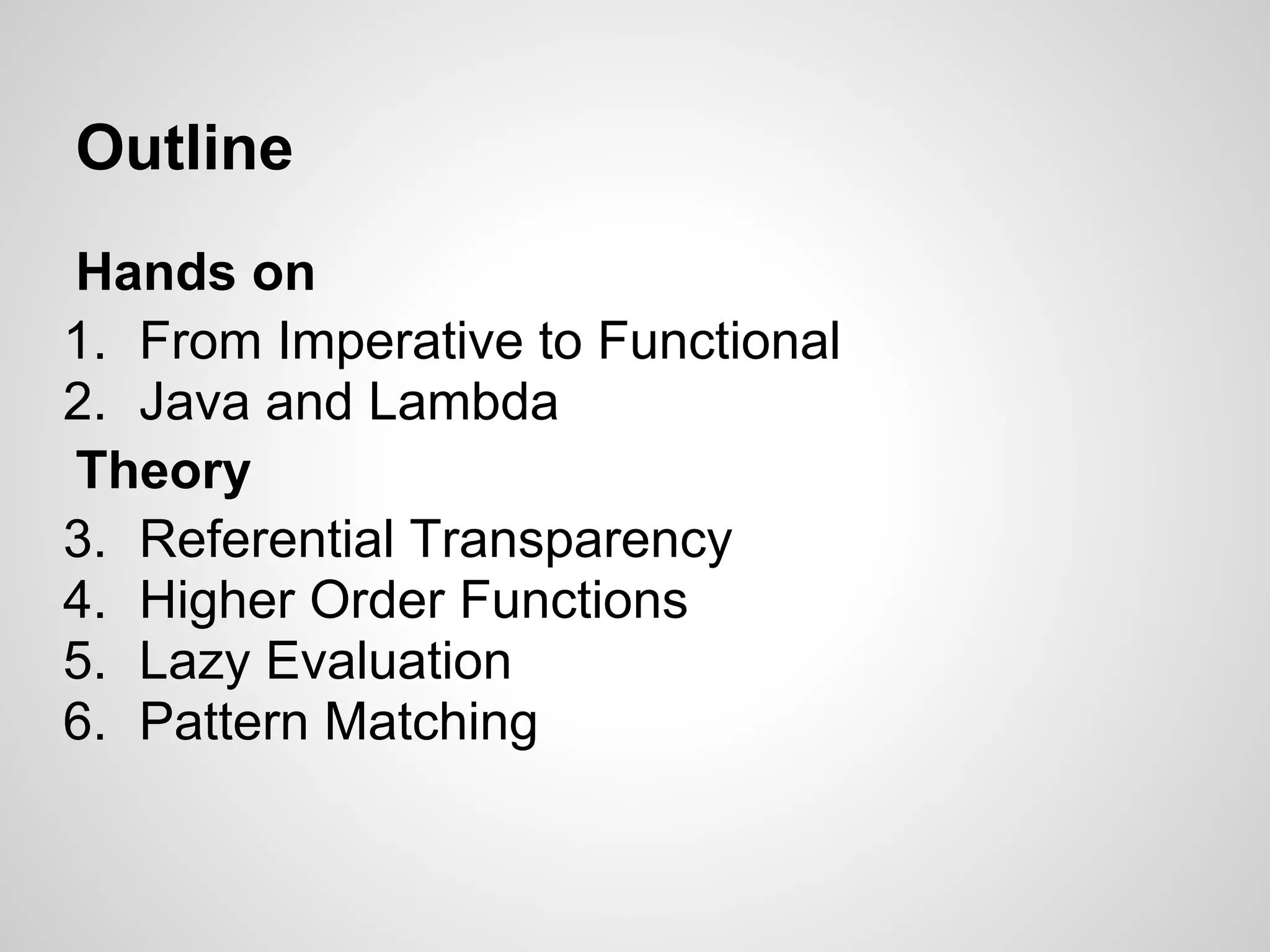 Outline

Hands on

1. From Imperative to Functional
2. Java and Lambda

Theory

3. Referential Transparency
4. Higher Order Functions
5. Lazy Evaluation
6. Pattern Matching